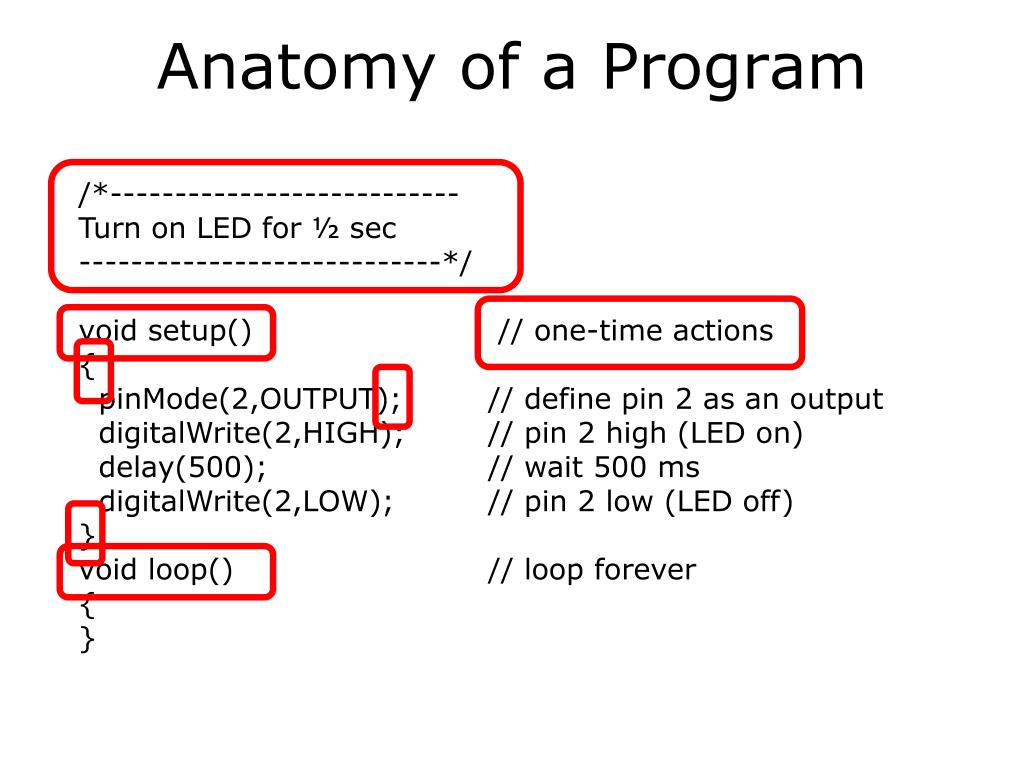 Anatomy of a Program

/*---------------------------
Turn on LED for ½ sec
----------------------------*/

void setup() // one-time actions
{
pinMode(2,OUTPUT); // define pin 2 as an output
digitalWrite(2,HIGH); // pin 2 high (LED on)
delay(500); // wait 500 ms
digitalWrite(2,LOW); // pin 2 low (LED off)
}
void loop() // loop forever
{
}